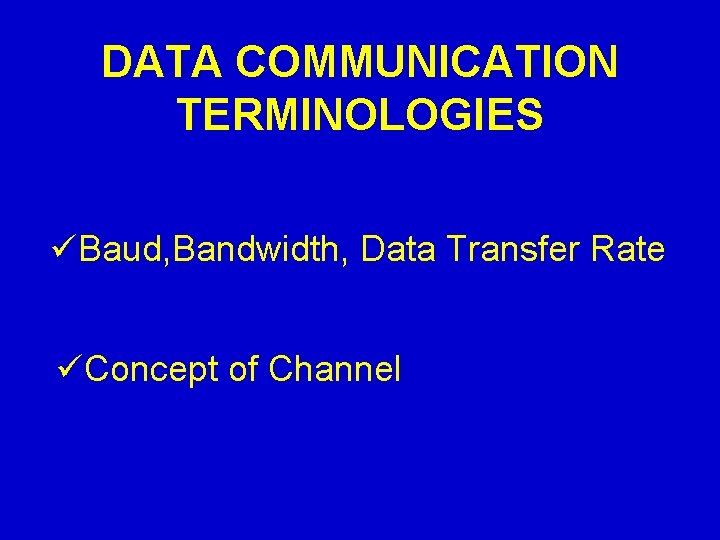 DATA COMMUNICATION TERMINOLOGIES

✓Baud,Bandwidth, Data Transfer Rate

✓Concept of Channel